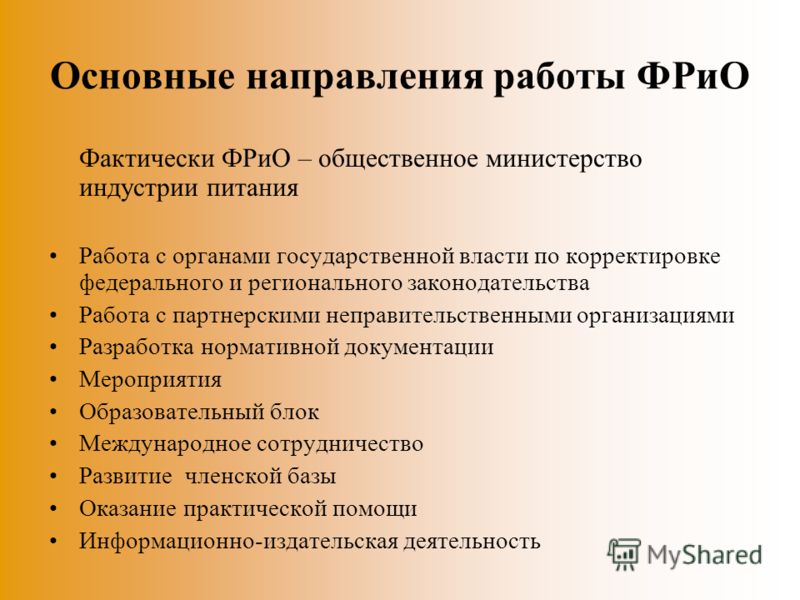 Основные направления работы ФРиО

Фактически ФРиО – общественное министерство индустрии питания

• Работа с органами государственной власти по корректировке федерального и регионального законодательства
• Работа с партнерскими неправительственными организациями
• Разработка нормативной документации
• Мероприятия
• Образовательный блок
• Международное сотрудничество
• Развитие членской базы
• Оказание практической помощи
• Информационно-издательская деятельность

MyShared